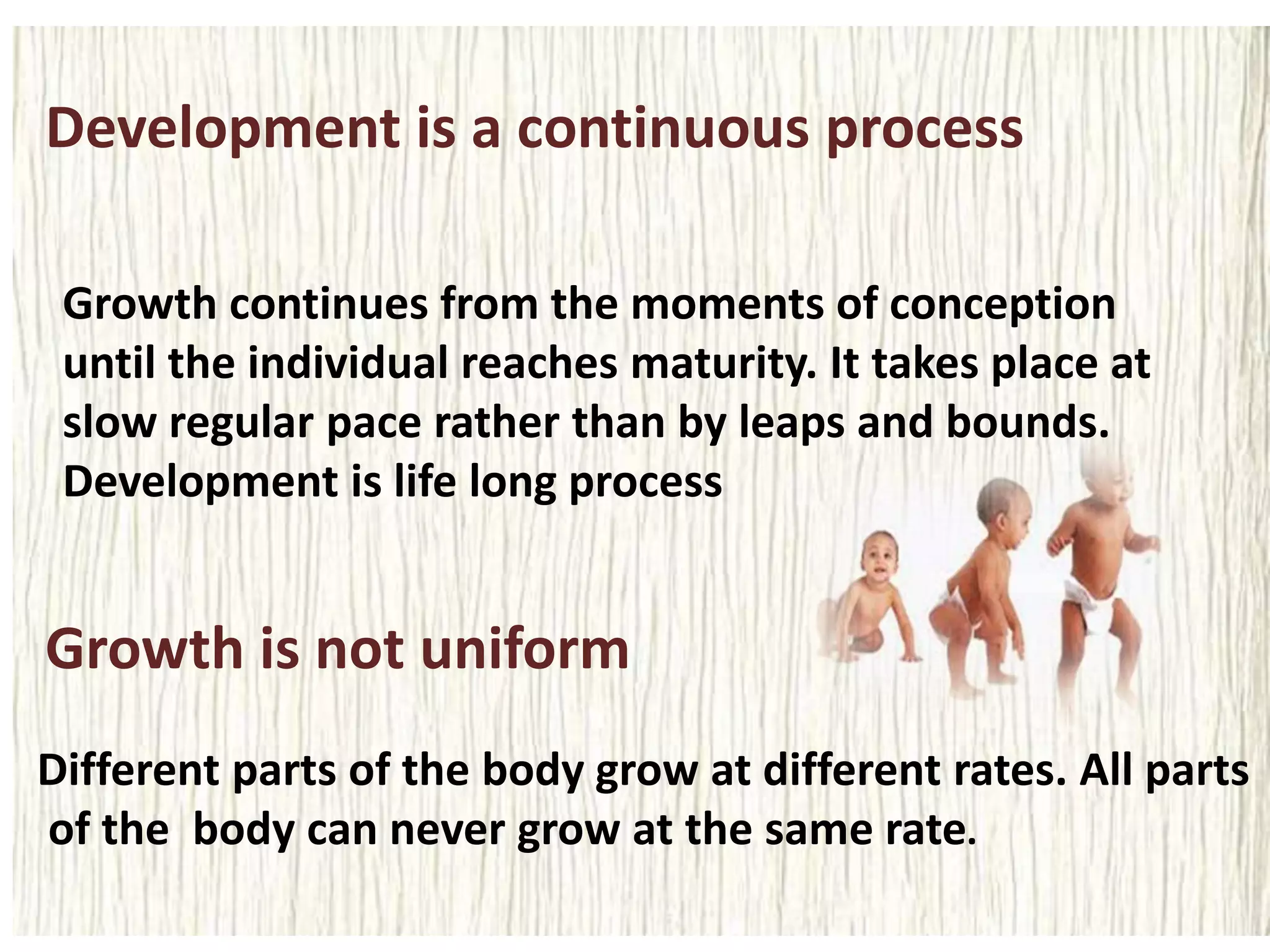 Development is a continuous process

Growth continues from the moments of conception until the individual reaches maturity. It takes place at slow regular pace rather than by leaps and bounds. Development is life long process

Growth is not uniform

Different parts of the body grow at different rates. All parts of the body can never grow at the same rate.